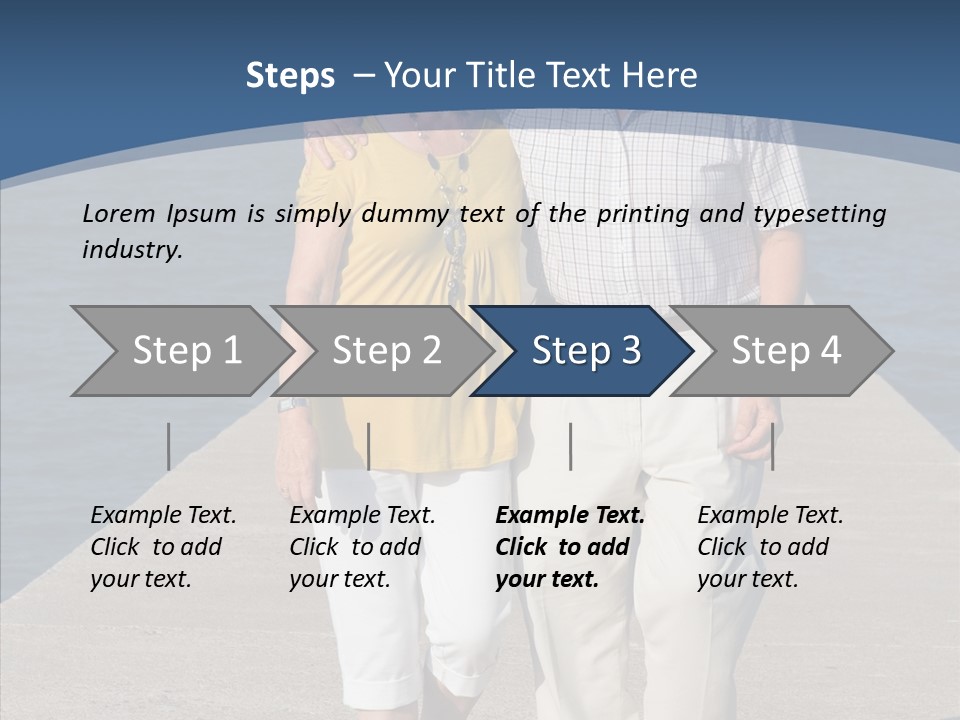 Steps – Your Title Text Here

Lorem Ipsum is simply dummy text of the printing and typesetting industry.

Step 1

Step 2

Step 3

Step 4

Example Text. Click to add your text.

Example Text. Click to add your text.

Example Text. Click to add your text.

Example Text. Click to add your text.